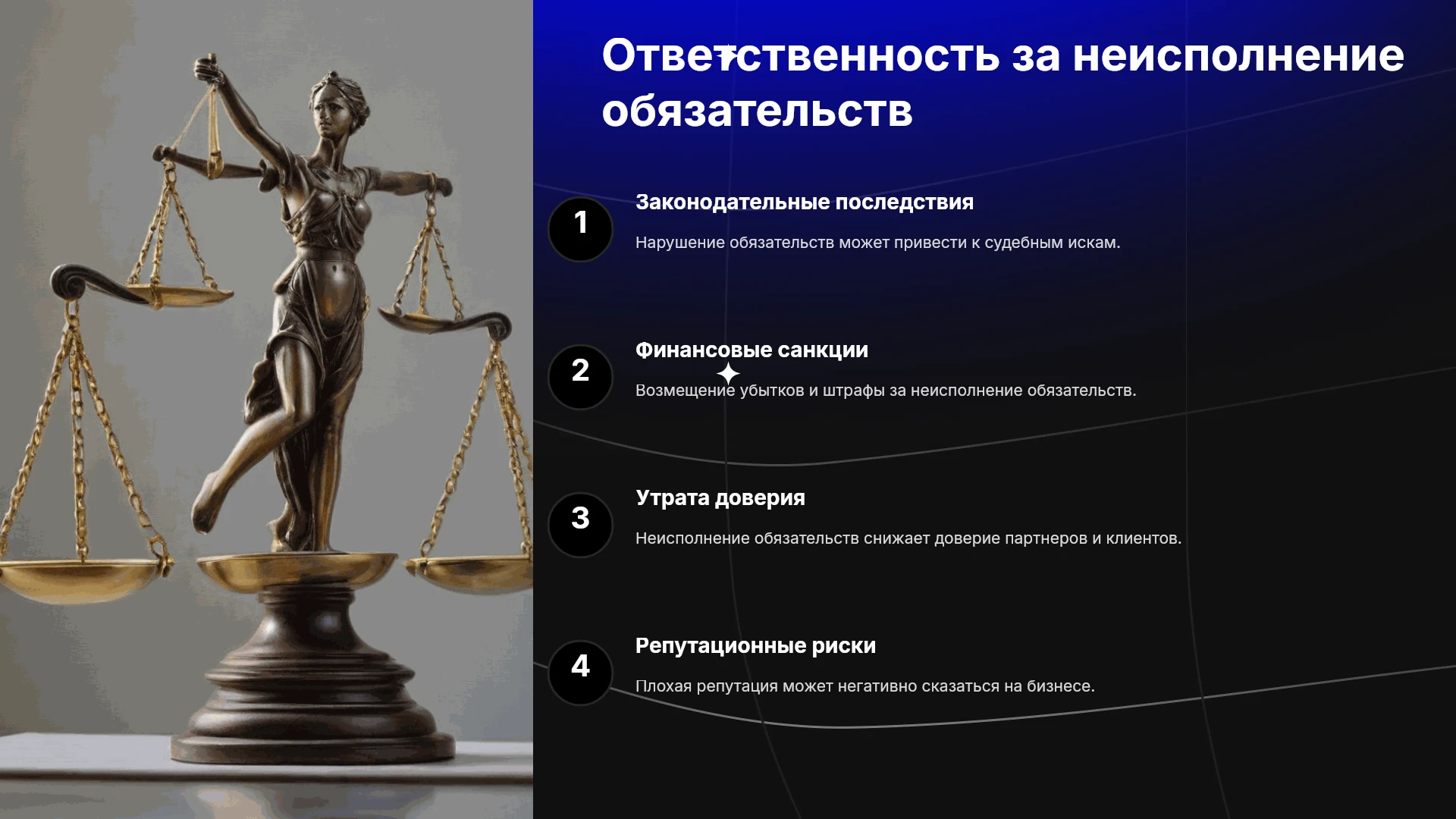 Ответственность за неисполнение обязательств

1

Законодательные последствия

Нарушение обязательств может привести к судебным искам.

2

Финансовые санкции

Возмещение убытков и штрафы за неисполнение обязательств.

3

Утрата доверия

Неисполнение обязательств снижает доверие партнеров и клиентов.

4

Репутационные риски

Плохая репутация может негативно сказаться на бизнесе.